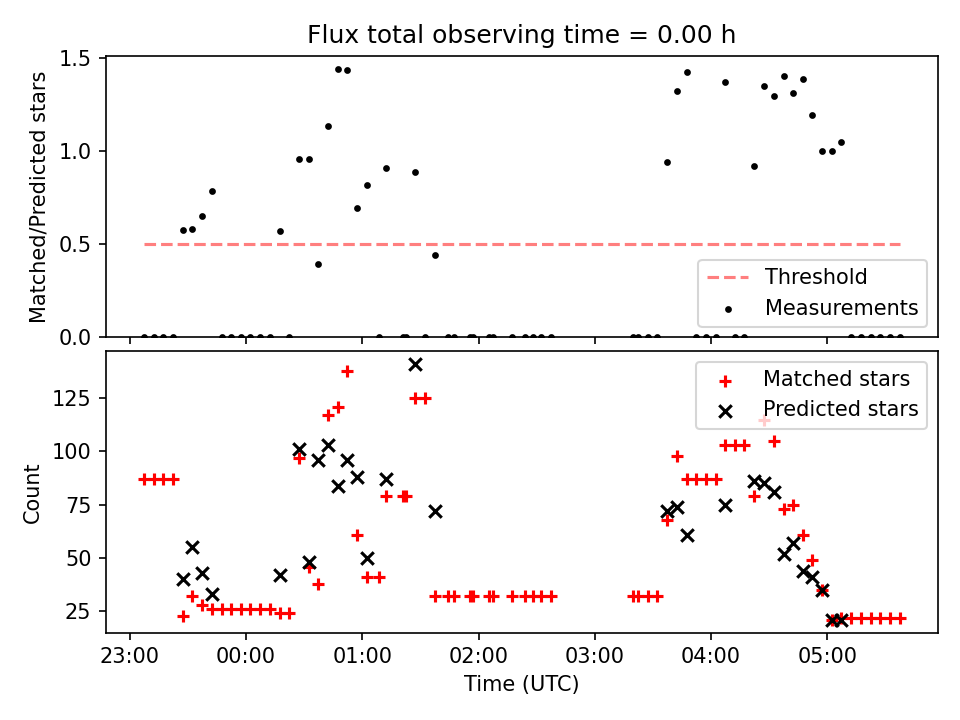 Flux total observing time = 0.00 h

Matched/Predicted stars

1.5
1.0
0.5
0.0

Threshold
Measurements

Count

125
100
75
50
25

Matched stars
Predicted stars

23:00 00:00 01:00 02:00 03:00 04:00 05:00
Time (UTC)